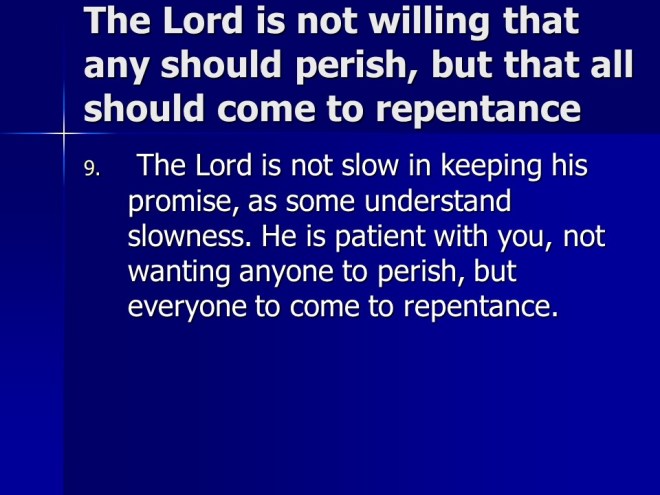 The Lord is not willing that any should perish, but that all should come to repentance

9. The Lord is not slow in keeping his promise, as some understand slowness. He is patient with you, not wanting anyone to perish, but everyone to come to repentance.